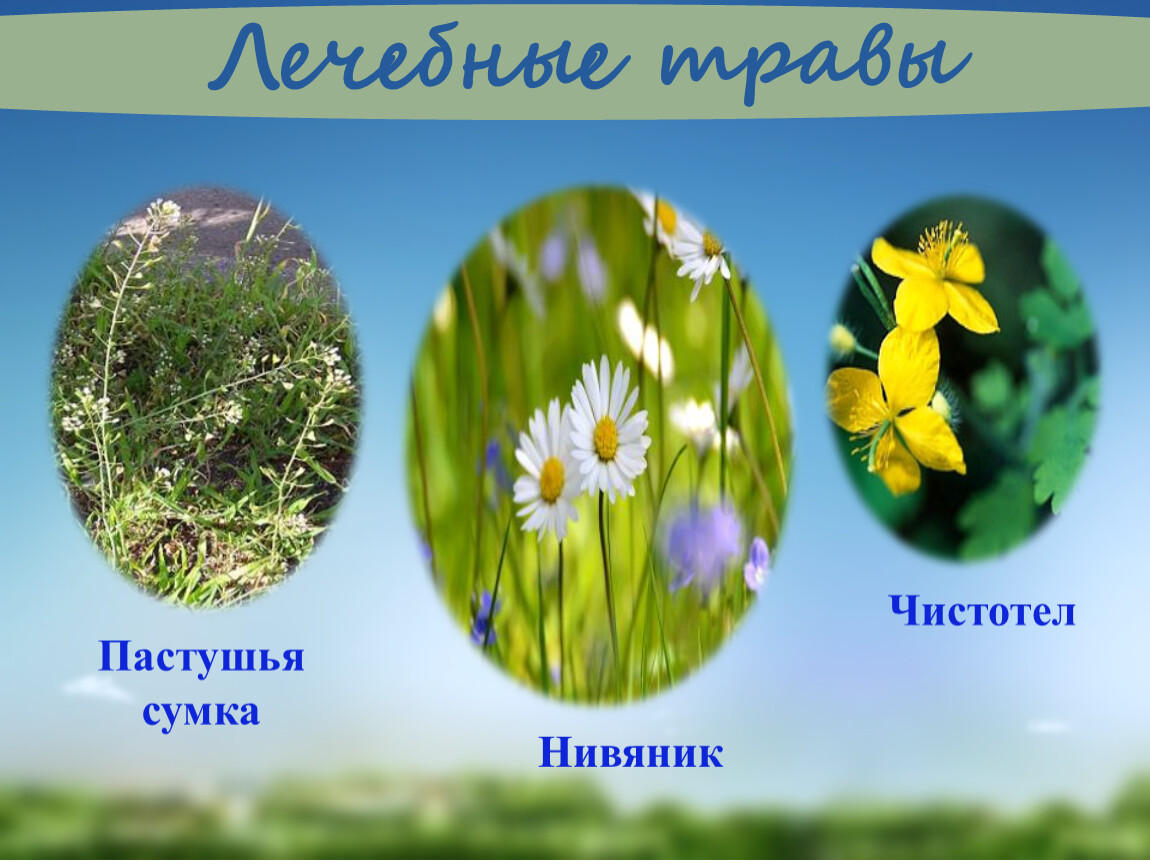 Лечебные травы

Пастушья сумка

Нивяник

Чистотел